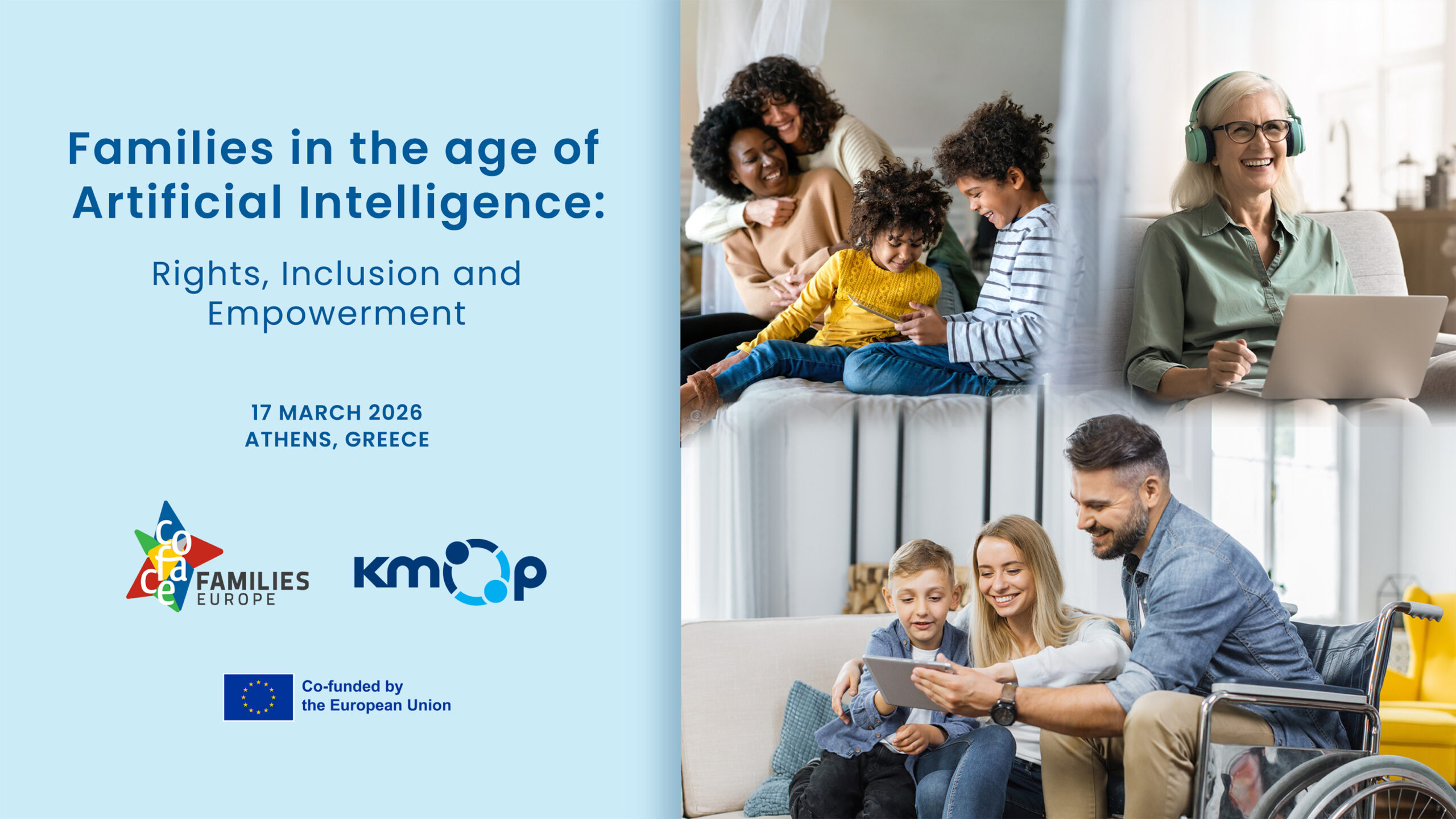 Families in the age of Artificial Intelligence:

Rights, Inclusion and Empowerment

17 MARCH 2026
ATHENS, GREECE

coface FAMILIES EUROPE

kmop

Co-funded by the European Union